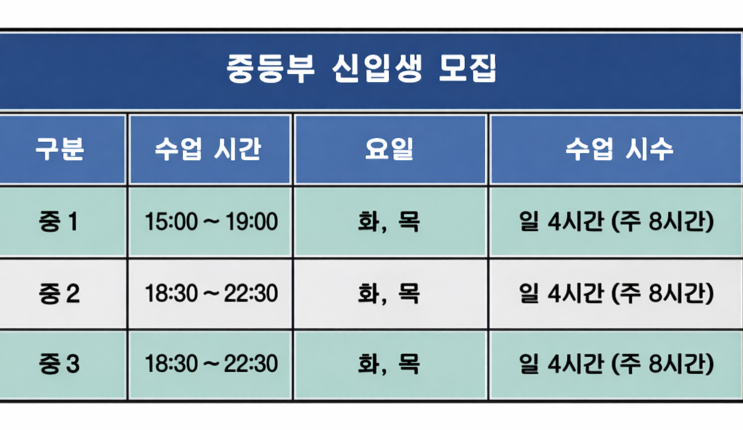 중등부 신입생 모집

| 구분 | 수업 시간 | 요일 | 수업 시수 |
|---|---|---|---|
| 중 1 | 15:00 ~ 19:00 | 화, 목 | 일 4시간 (주 8시간) |
| 중 2 | 18:30 ~ 22:30 | 화, 목 | 일 4시간 (주 8시간) |
| 중 3 | 18:30 ~ 22:30 | 화, 목 | 일 4시간 (주 8시간) |